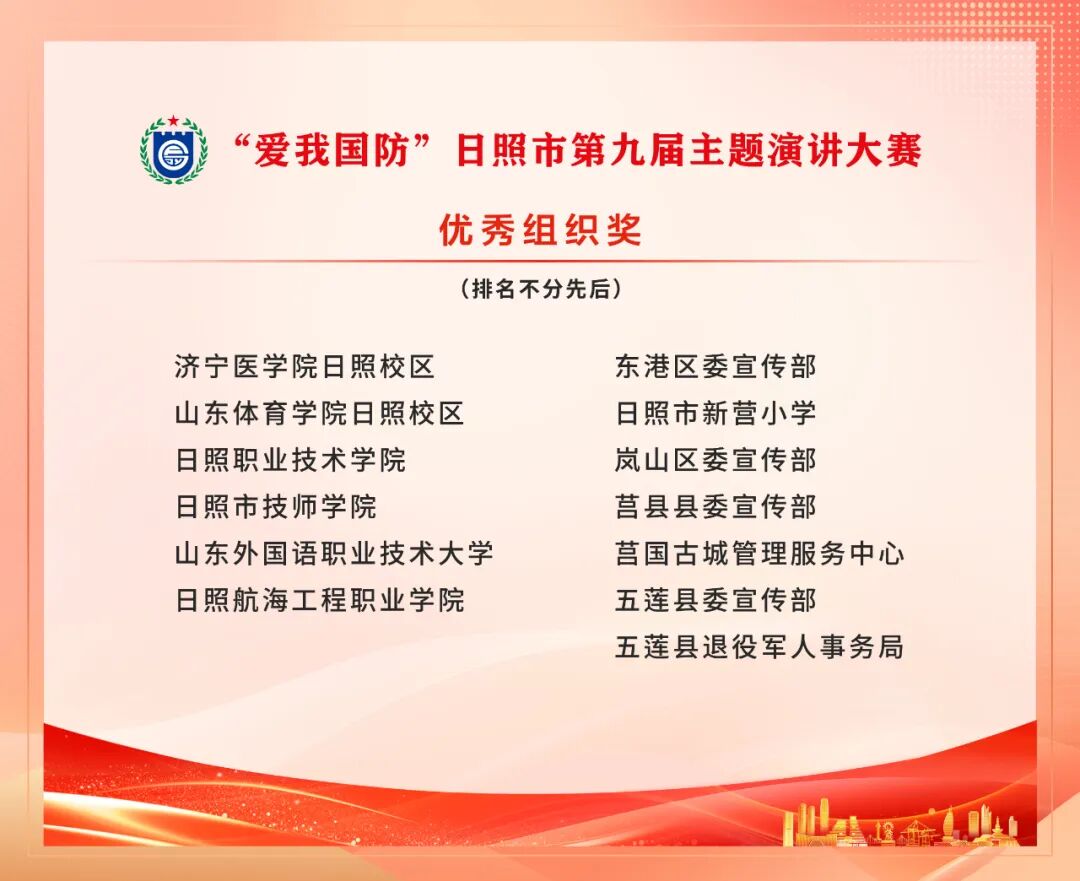 “爱我国防”日照市第九届主题演讲大赛

优秀组织奖

（排名不分先后）

济宁医学院日照校区
山东体育学院日照校区
日照职业技术学院
日照市技师学院
山东外国语职业技术大学
日照航海工程职业学院

东港区委宣传部
日照市新营小学
岚山区委宣传部
莒县县委宣传部
莒国古城管理服务中心
五莲县委宣传部
五莲县退役军人事务局